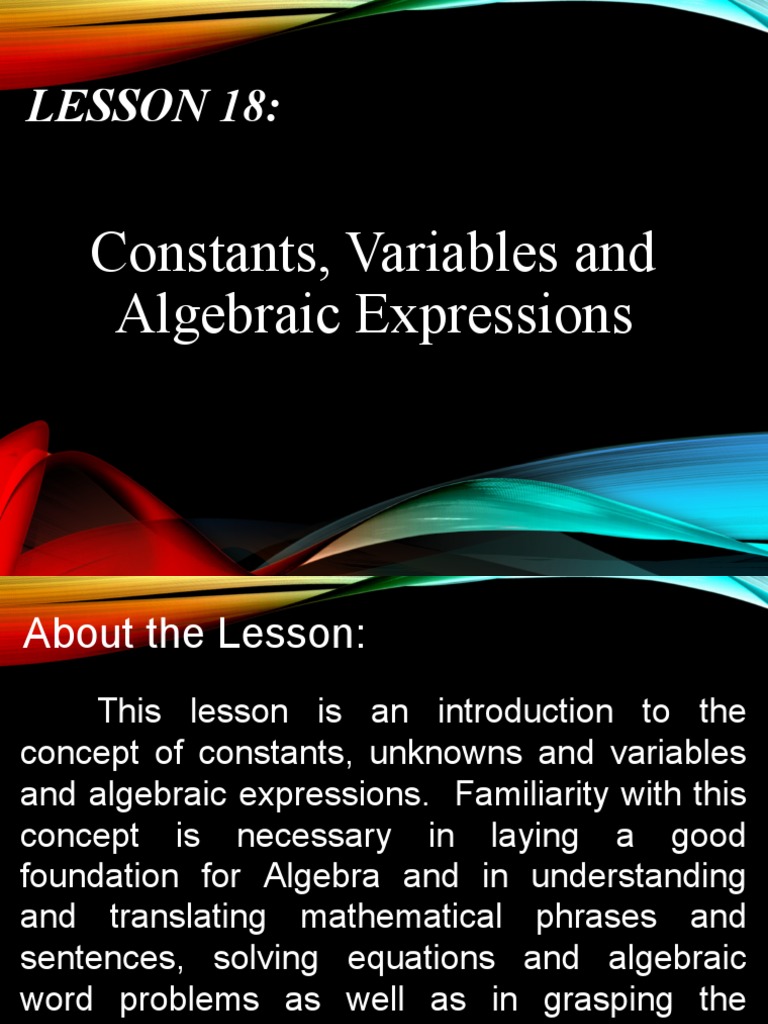 LESSON 18:

Constants, Variables and Algebraic Expressions

About the Lesson:

This lesson is an introduction to the concept of constants, unknowns and variables and algebraic expressions. Familiarity with this concept is necessary in laying a good foundation for Algebra and in understanding and translating mathematical phrases and sentences, solving equations and algebraic word problems as well as in grasping the